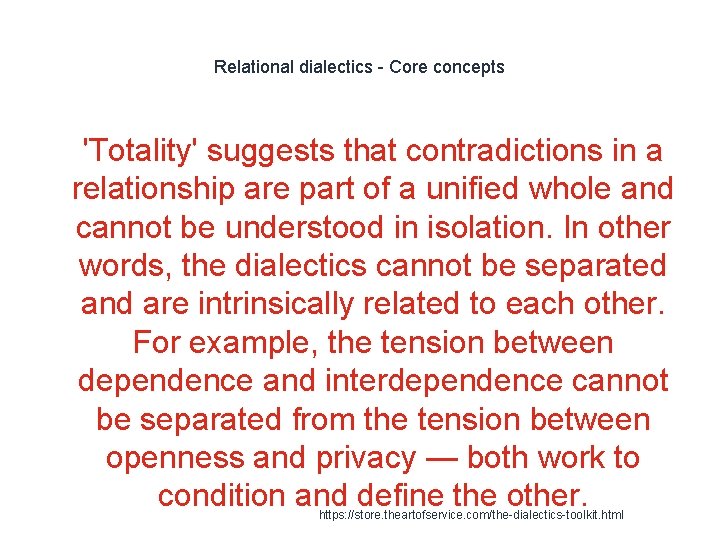 Relational dialectics - Core concepts

'Totality' suggests that contradictions in a relationship are part of a unified whole and cannot be understood in isolation. In other words, the dialectics cannot be separated and are intrinsically related to each other. For example, the tension between dependence and interdependence cannot be separated from the tension between openness and privacy — both work to condition and define the other.

https://store.theartofservice.com/the-dialectics-toolkit.html